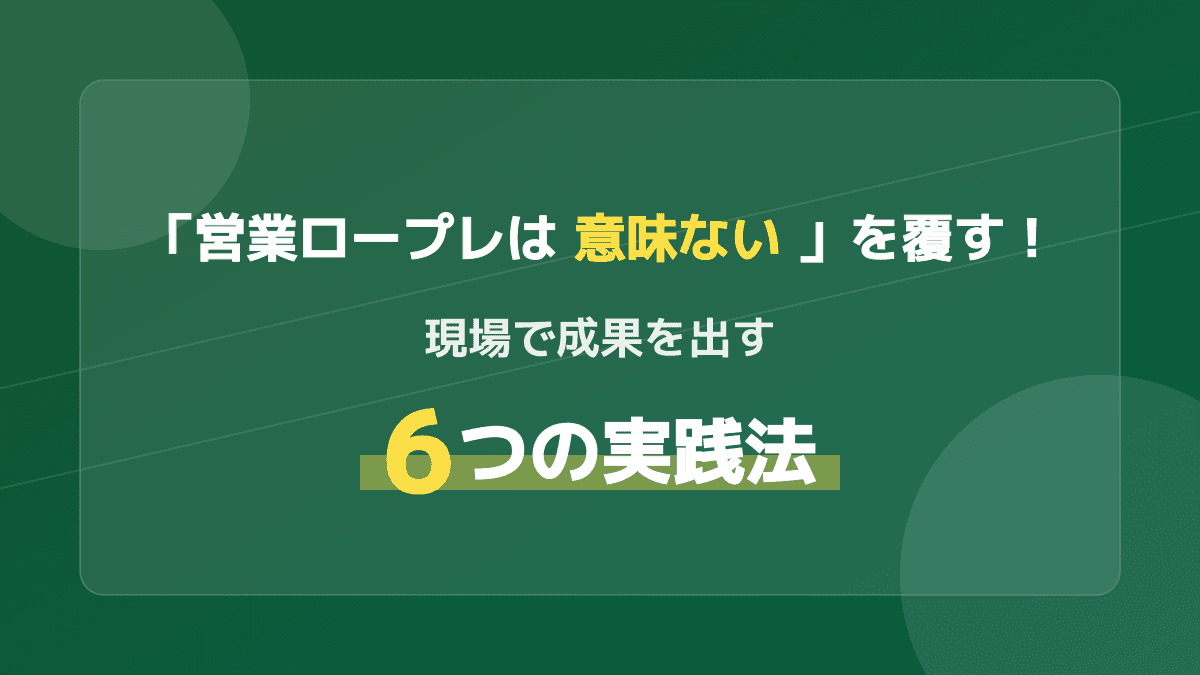 「営業ロープレは 意味ない 」を覆す！

現場で成果を出す

6つの実践法